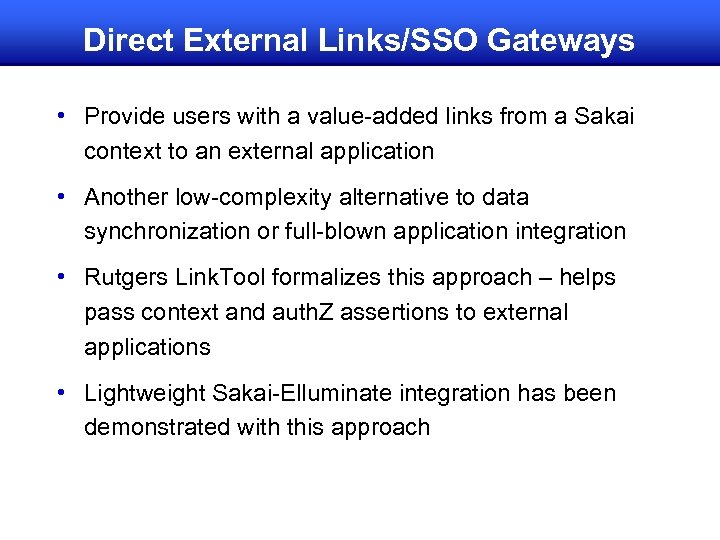 Direct External Links/SSO Gateways

• Provide users with a value-added links from a Sakai context to an external application

• Another low-complexity alternative to data synchronization or full-blown application integration

• Rutgers LinkTool formalizes this approach – helps pass context and authZ assertions to external applications

• Lightweight Sakai-Elluminate integration has been demonstrated with this approach